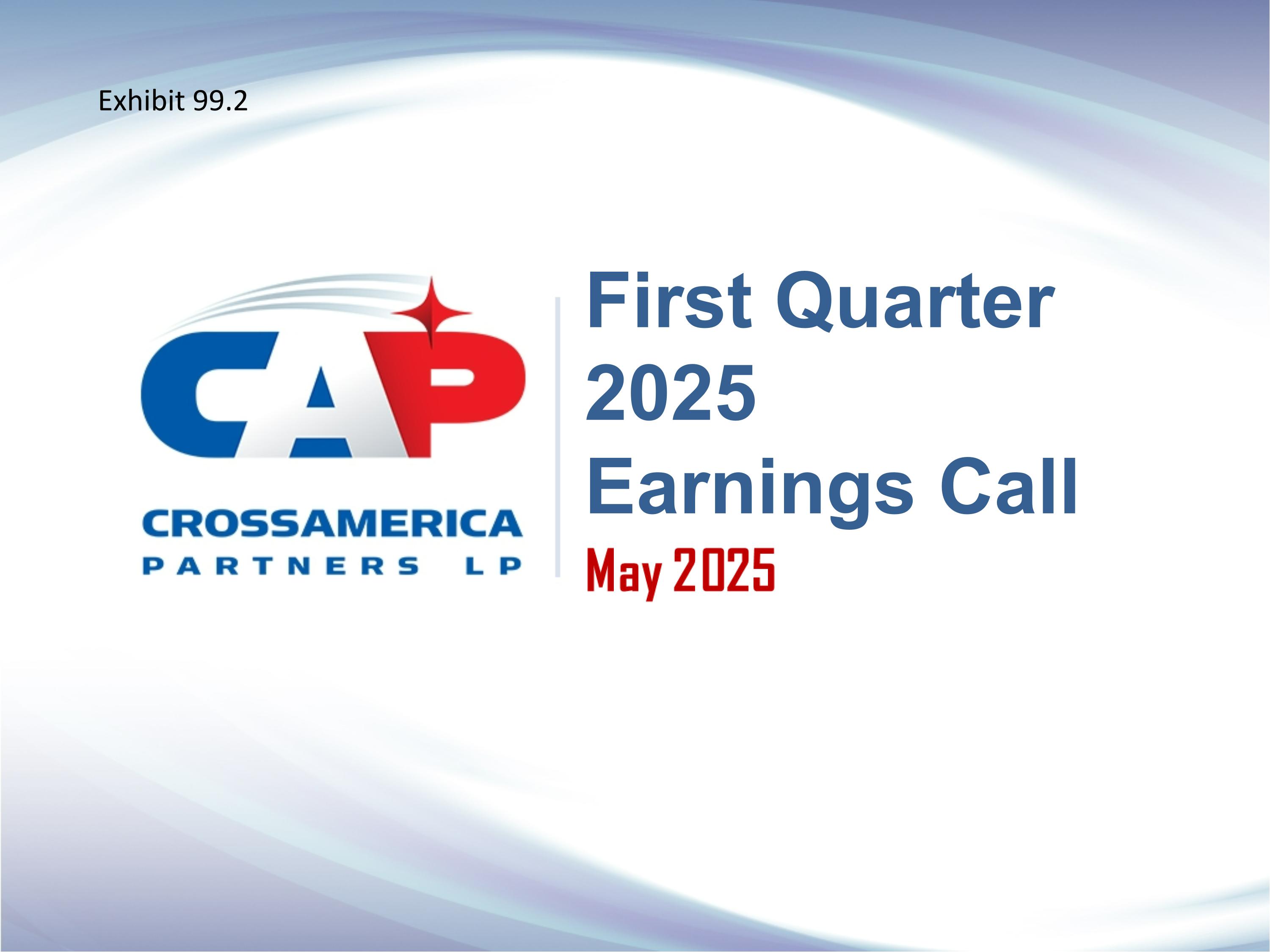 Exhibit 99.2

CAP
CROSSAMERICA
PARTNERS LP

First Quarter 2025 Earnings Call

May 2025